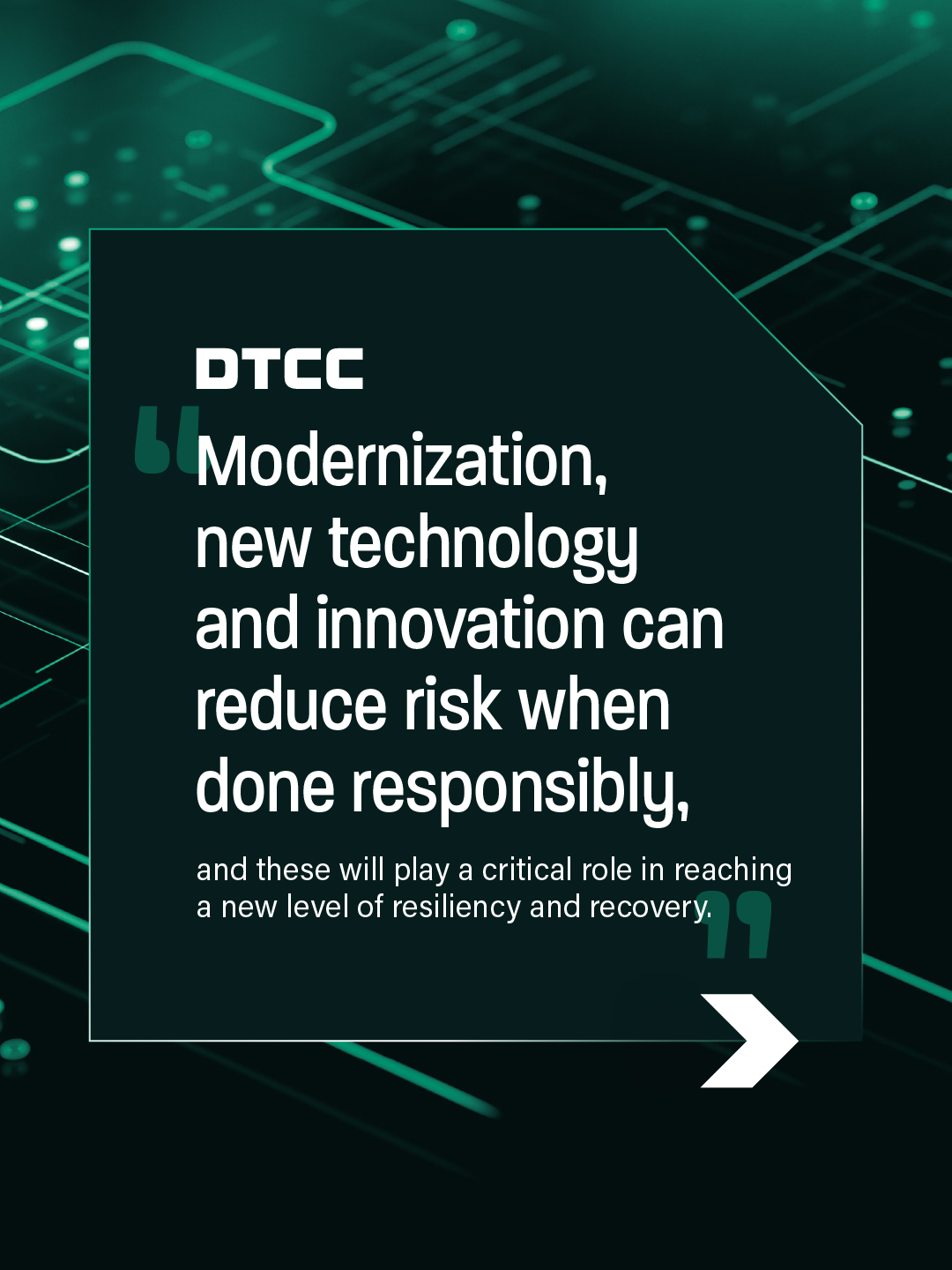 DTCC

“Modernization, new technology and innovation can reduce risk when done responsibly,

and these will play a critical role in reaching a new level of resiliency and recovery.”